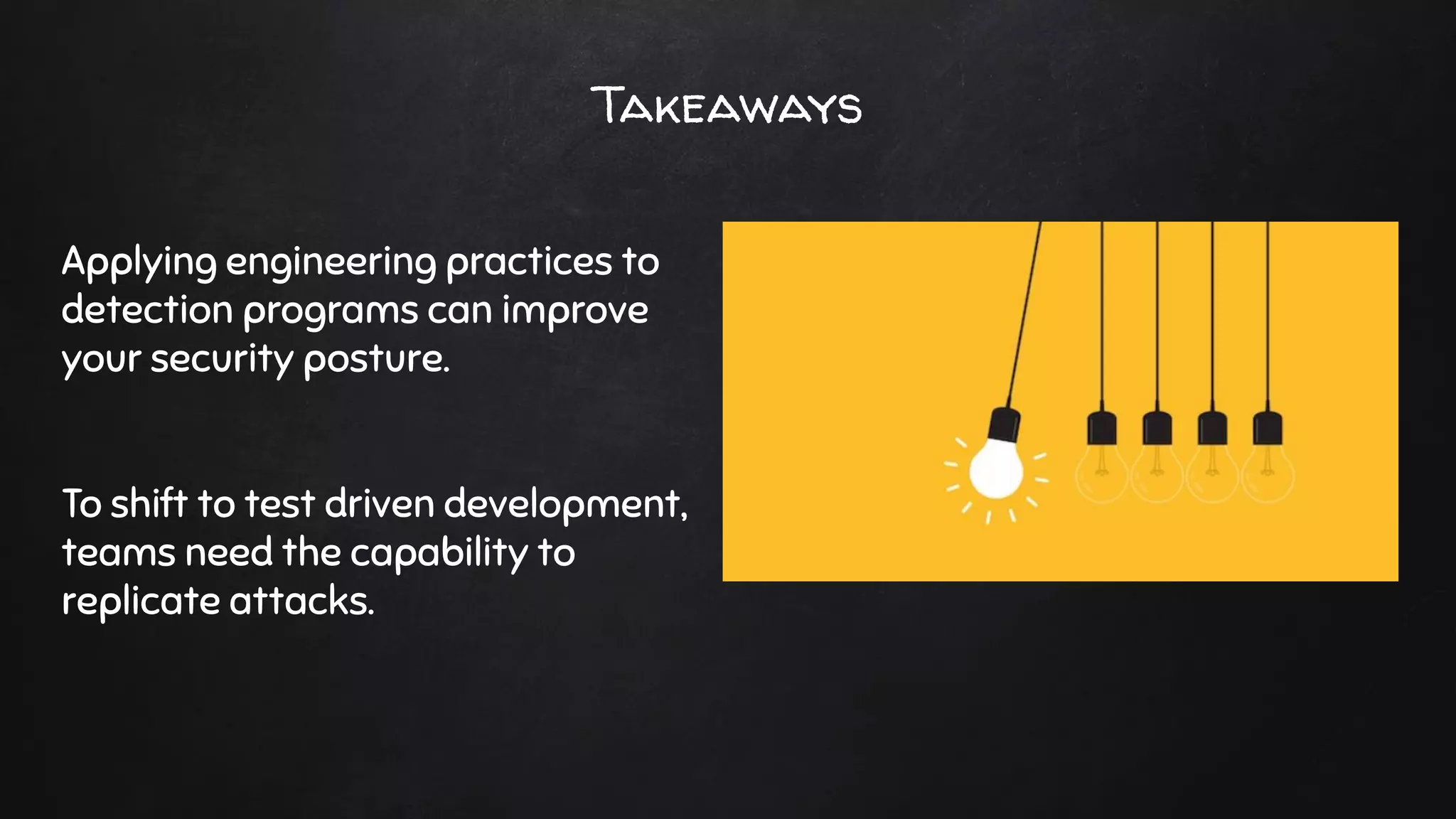 Takeaways

Applying engineering practices to detection programs can improve your security posture.

To shift to test driven development, teams need the capability to replicate attacks.